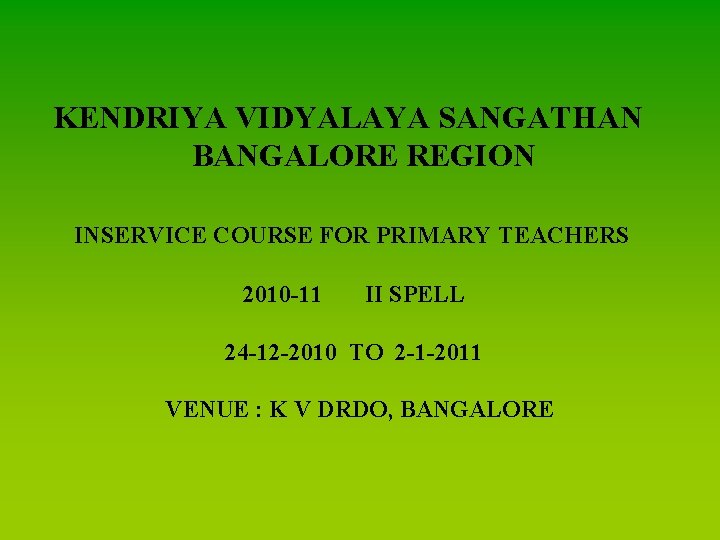 KENDRIYA VIDYALAYA SANGATHAN
BANGALORE REGION

INSERVICE COURSE FOR PRIMARY TEACHERS

2010-11 II SPELL

24-12-2010 TO 2-1-2011

VENUE : K V DRDO, BANGALORE